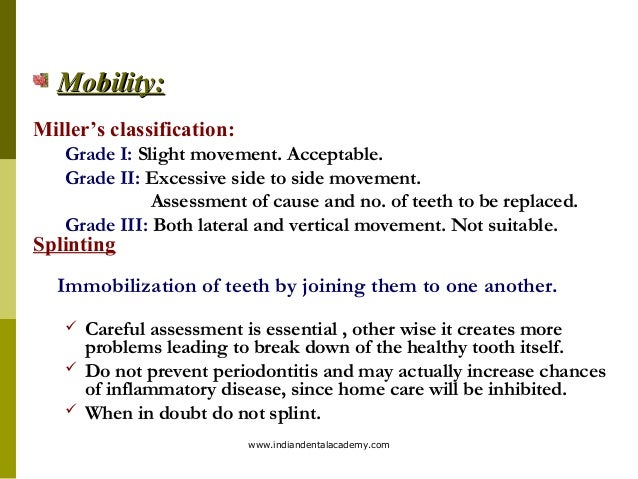 Mobility:

Miller's classification:

Grade I: Slight movement. Acceptable.

Grade II: Excessive side to side movement.
Assessment of cause and no. of teeth to be replaced.

Grade III: Both lateral and vertical movement. Not suitable.

Splinting

Immobilization of teeth by joining them to one another.

✓ Careful assessment is essential , other wise it creates more problems leading to break down of the healthy tooth itself.

✓ Do not prevent periodontitis and may actually increase chances of inflammatory disease, since home care will be inhibited.

✓ When in doubt do not splint.

www.indiandentalacademy.com